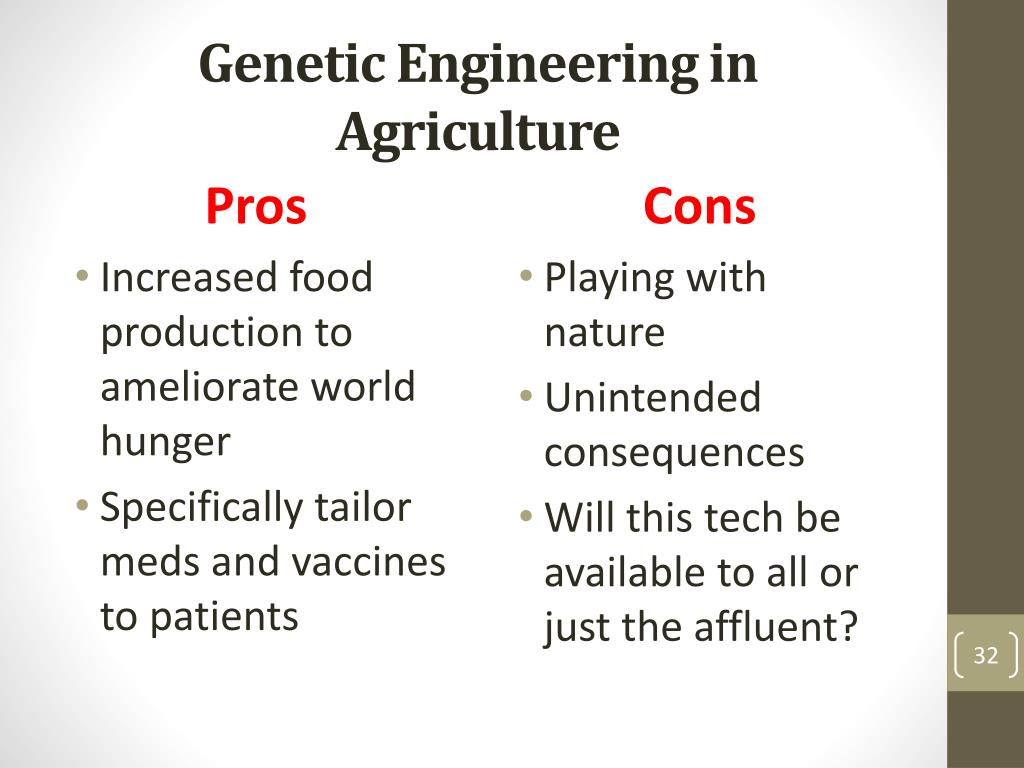 Genetic Engineering in Agriculture

Pros

• Increased food production to ameliorate world hunger
• Specifically tailor meds and vaccines to patients

Cons

• Playing with nature
• Unintended consequences
• Will this tech be available to all or just the affluent?

32